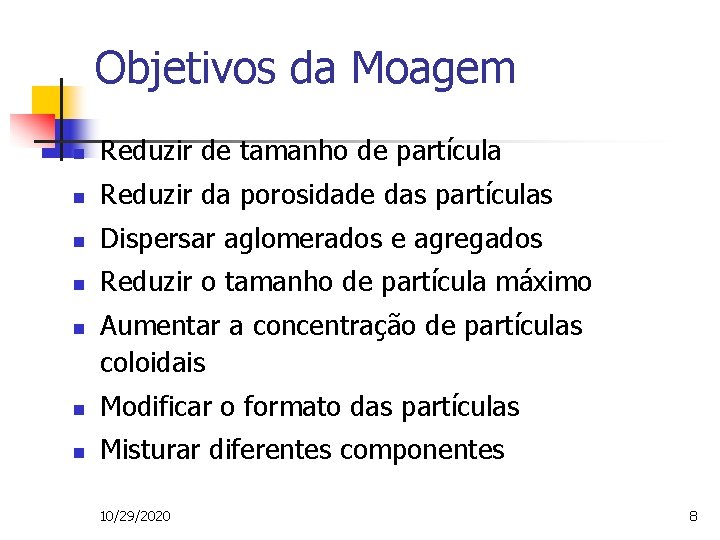 Objetivos da Moagem

- Reduzir de tamanho de partícula
- Reduzir da porosidade das partículas
- Dispersar aglomerados e agregados
- Reduzir o tamanho de partícula máximo
- Aumentar a concentração de partículas coloidais
- Modificar o formato das partículas
- Misturar diferentes componentes

10/29/2020

8